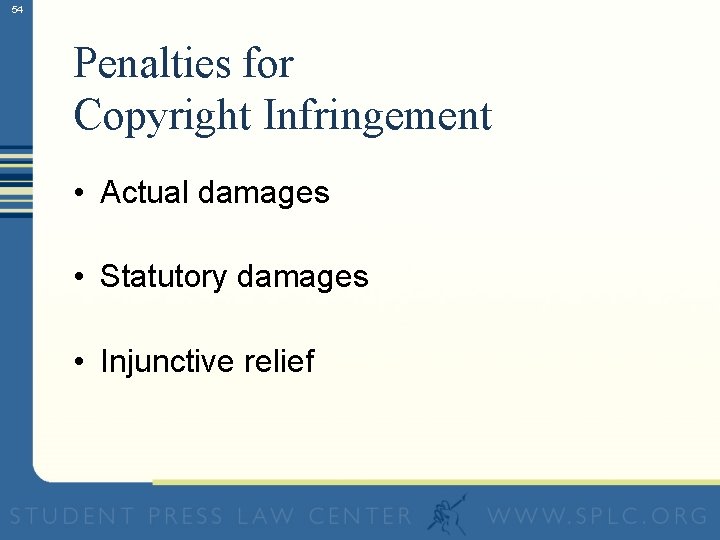 54

Penalties for Copyright Infringement

• Actual damages

• Statutory damages

• Injunctive relief

STUDENT PRESS LAW CENTER WWW.SPLC.ORG